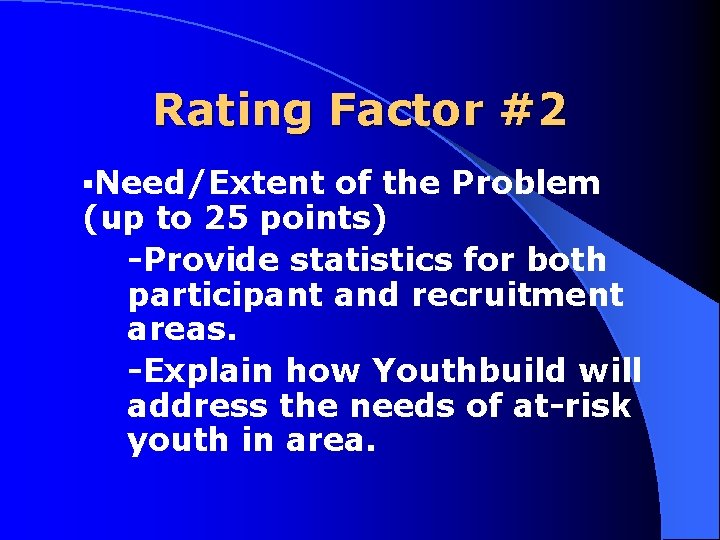 Rating Factor #2

▪Need/Extent of the Problem (up to 25 points)

-Provide statistics for both participant and recruitment areas.

-Explain how Youthbuild will address the needs of at-risk youth in area.